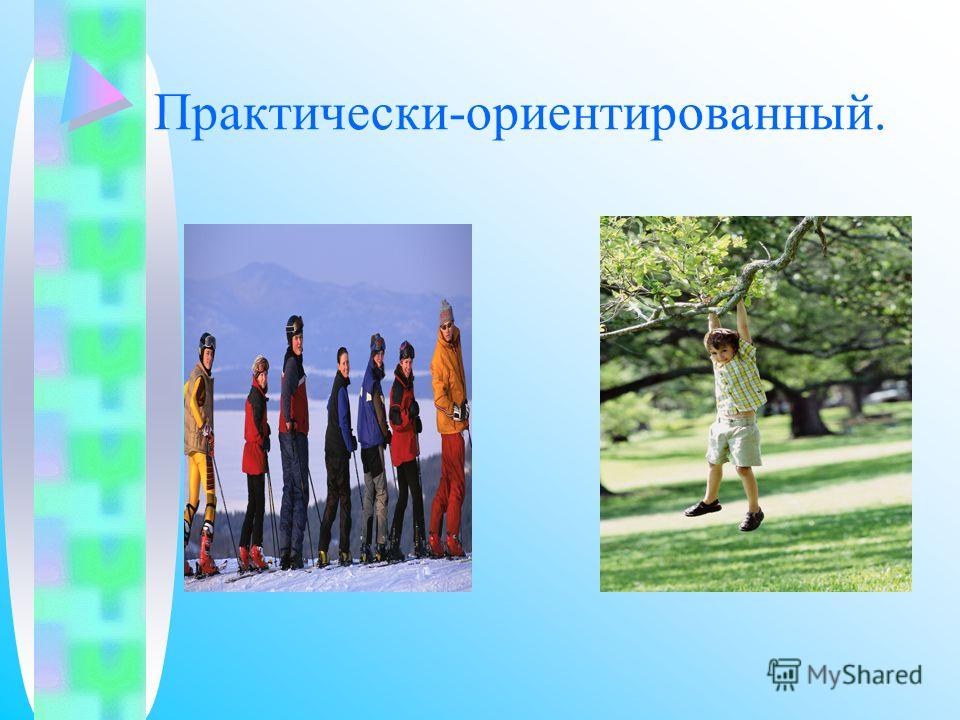 Практически-ориентированный.

MyShared